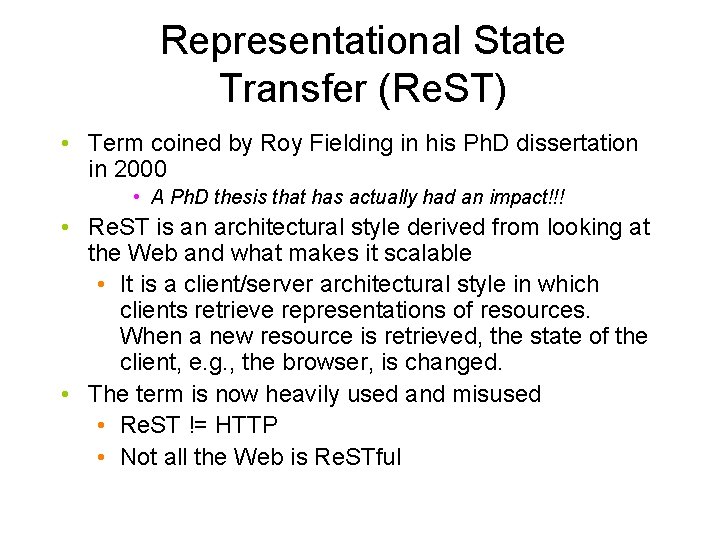 Representational State Transfer (ReST)

• Term coined by Roy Fielding in his PhD dissertation in 2000
  • A PhD thesis that has actually had an impact!!!
• ReST is an architectural style derived from looking at the Web and what makes it scalable
  • It is a client/server architectural style in which clients retrieve representations of resources. When a new resource is retrieved, the state of the client, e.g., the browser, is changed.
• The term is now heavily used and misused
  • ReST != HTTP
  • Not all the Web is ReSTful